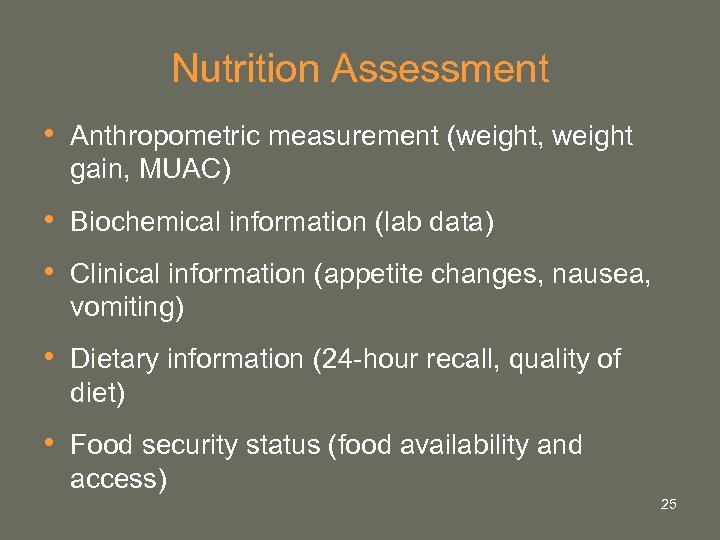 Nutrition Assessment

• Anthropometric measurement (weight, weight gain, MUAC)
• Biochemical information (lab data)
• Clinical information (appetite changes, nausea, vomiting)
• Dietary information (24-hour recall, quality of diet)
• Food security status (food availability and access)

25